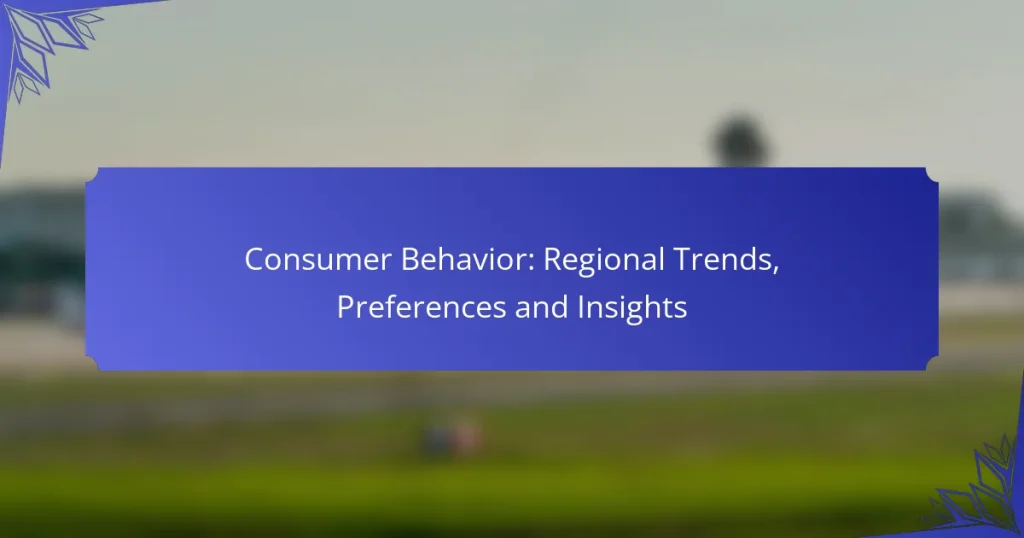 Consumer Behavior: Regional Trends, Preferences and Insights